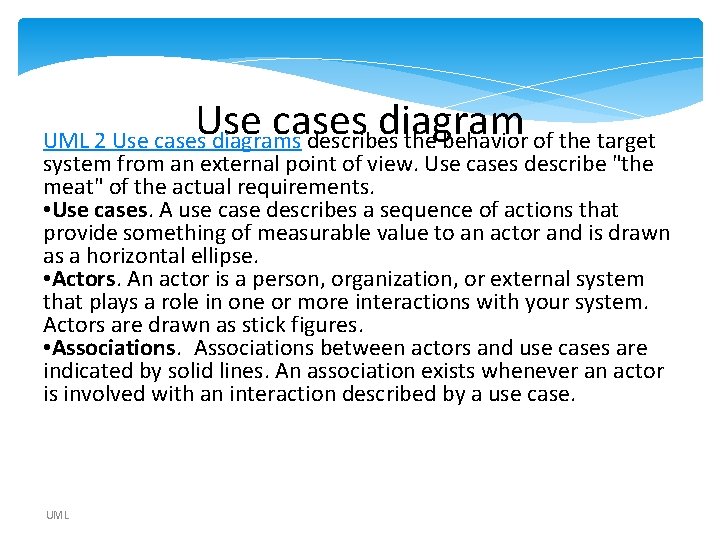 Use cases diagram

UML 2 Use cases diagrams describes the behavior of the target system from an external point of view. Use cases describe "the meat" of the actual requirements.

• Use cases. A use case describes a sequence of actions that provide something of measurable value to an actor and is drawn as a horizontal ellipse.

• Actors. An actor is a person, organization, or external system that plays a role in one or more interactions with your system. Actors are drawn as stick figures.

• Associations. Associations between actors and use cases are indicated by solid lines. An association exists whenever an actor is involved with an interaction described by a use case.

UML